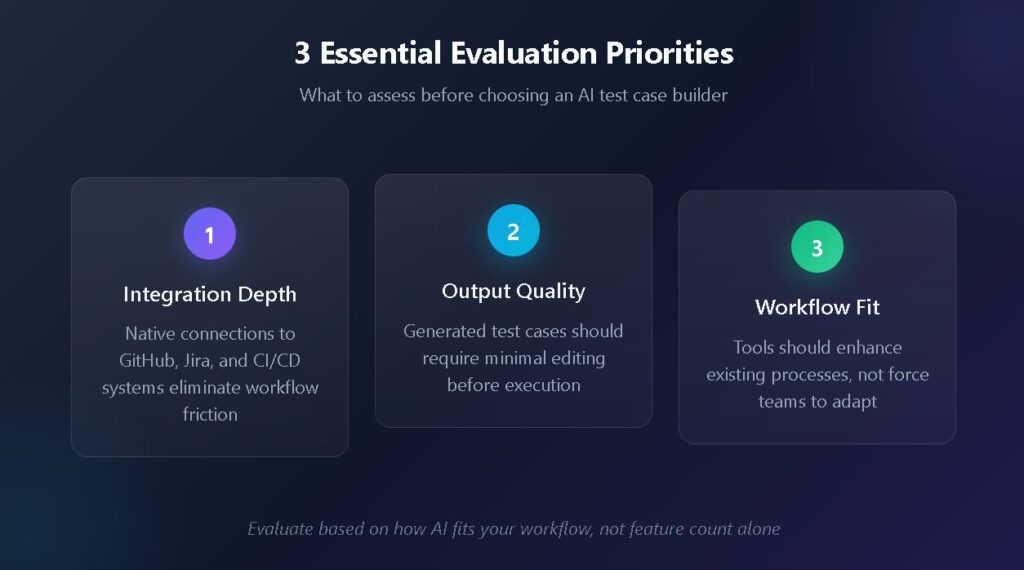 3 Essential Evaluation Priorities

What to assess before choosing an AI test case builder

1

Integration Depth

Native connections to GitHub, Jira, and CI/CD systems eliminate workflow friction

2

Output Quality

Generated test cases should require minimal editing before execution

3

Workflow Fit

Tools should enhance existing processes, not force teams to adapt

Evaluate based on how AI fits your workflow, not feature count alone